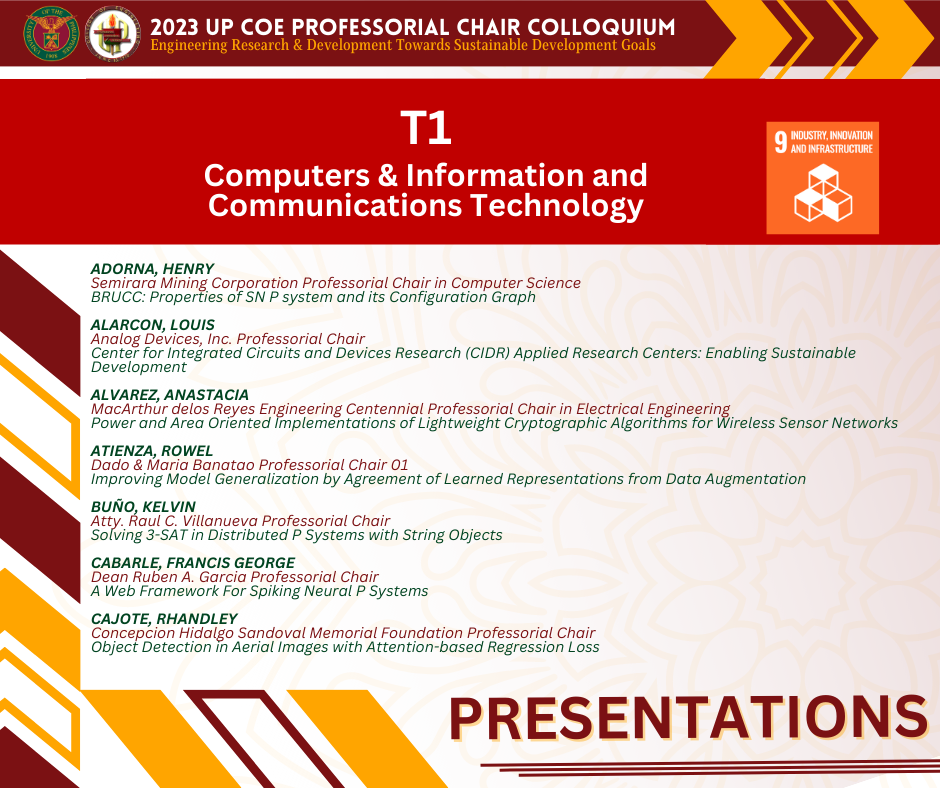 2023 UP COE PROFESSORIAL CHAIR COLLOQUIUM
Engineering Research & Development Towards Sustainable Development Goals

T1
Computers & Information and Communications Technology

9 INDUSTRY, INNOVATION AND INFRASTRUCTURE

ADORNA, HENRY
Semirara Mining Corporation Professorial Chair in Computer Science
BRUCC: Properties of SN P system and its Configuration Graph

ALARCON, LOUIS
Analog Devices, Inc. Professorial Chair
Center for Integrated Circuits and Devices Research (CIDR) Applied Research Centers: Enabling Sustainable Development

ALVAREZ, ANASTACIA
MacArthur delos Reyes Engineering Centennial Professorial Chair in Electrical Engineering
Power and Area Oriented Implementations of Lightweight Cryptographic Algorithms for Wireless Sensor Networks

ATIENZA, ROWEL
Dado & Maria Banatao Professorial Chair 01
Improving Model Generalization by Agreement of Learned Representations from Data Augmentation

BUÑO, KELVIN
Atty. Raul C. Villanueva Professorial Chair
Solving 3-SAT in Distributed P Systems with String Objects

CABARLE, FRANCIS GEORGE
Dean Ruben A. Garcia Professorial Chair
A Web Framework For Spiking Neural P Systems

CAJOTE, RHANDLEY
Concepcion Hidalgo Sandoval Memorial Foundation Professorial Chair
Object Detection in Aerial Images with Attention-based Regression Loss

PRESENTATIONS